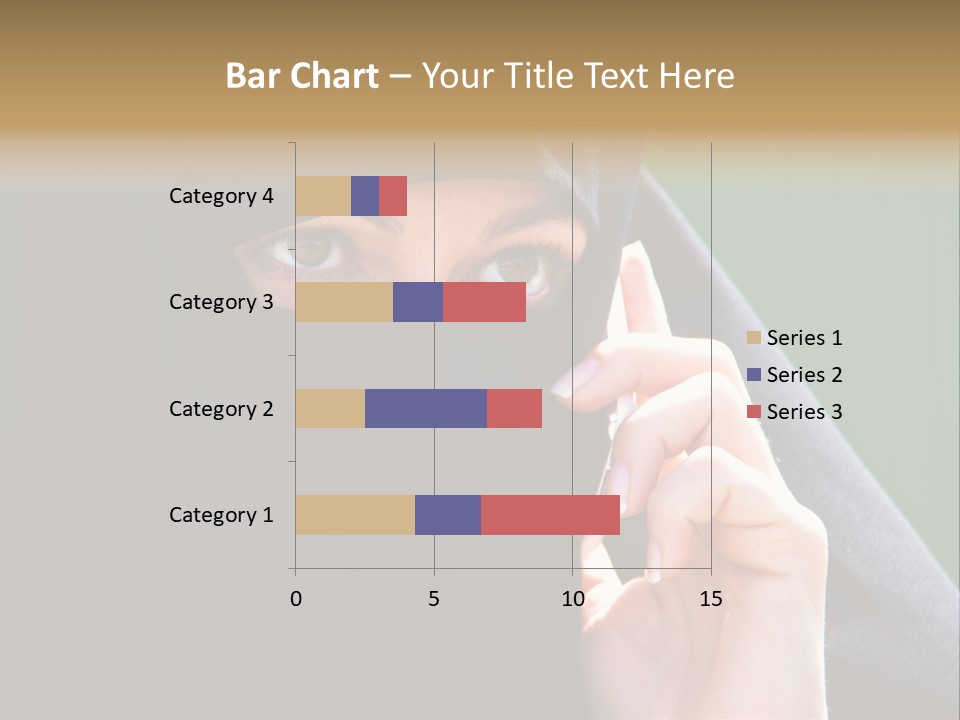 Bar Chart – Your Title Text Here

Category 4
Category 3
Category 2
Category 1

0
5
10
15

Series 1
Series 2
Series 3